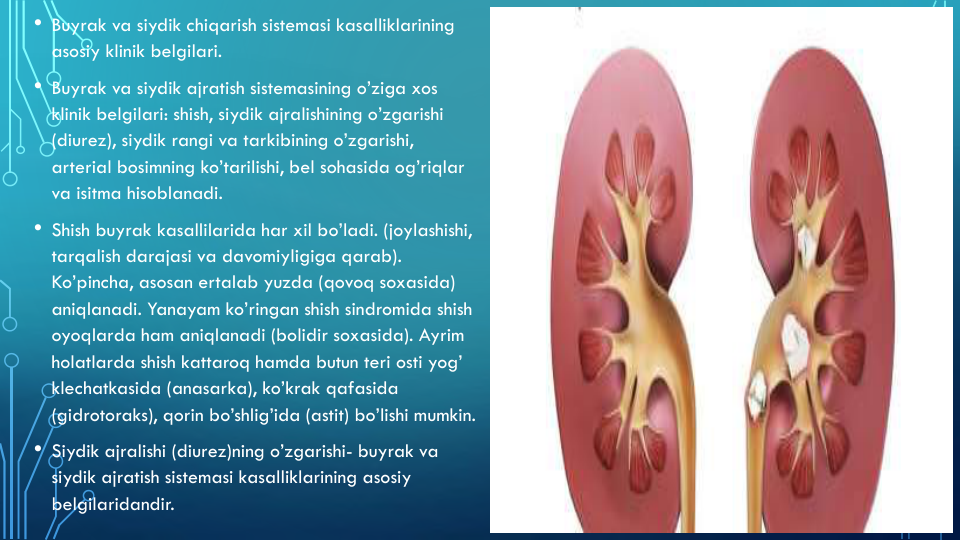 • Buyrak va siydik chiqarish sistemasi kasalliklarining asosiy klinik belgilari.

• Buyrak va siydik ajratish sistemasining o'ziga xos klinik belgilari: shish, siydik ajralishining o'zgarishi (diurez), siydik rangi va tarkibining o'zgarishi, arterial bosimning ko'tarilishi, bel sohasida og'riqlar va isitma hisoblanadi.

• Shish buyrak kasallilarida har xil bo'ladi. (joylashishi, tarqalish darajasi va davomiyligiga qarab). Ko'pincha, asosan ertalab yuzda (qovoq soxasida) aniqlanadi. Yanayam ko'ringan shish sindromida shish oyoqlarda ham aniqlanadi (bolidir soxasida). Ayrim holatlarda shish kattaroq hamda butun teri osti yog' klechatkasida (anasarka), ko'krak qafasida (gidrotoraks), qorin bo'shlig'ida (astit) bo'lishi mumkin.

• Siydik ajralishi (diurez)ning o'zgarishi- buyrak va siydik ajratish sistemasi kasalliklarining asosiy belgilaridandir.